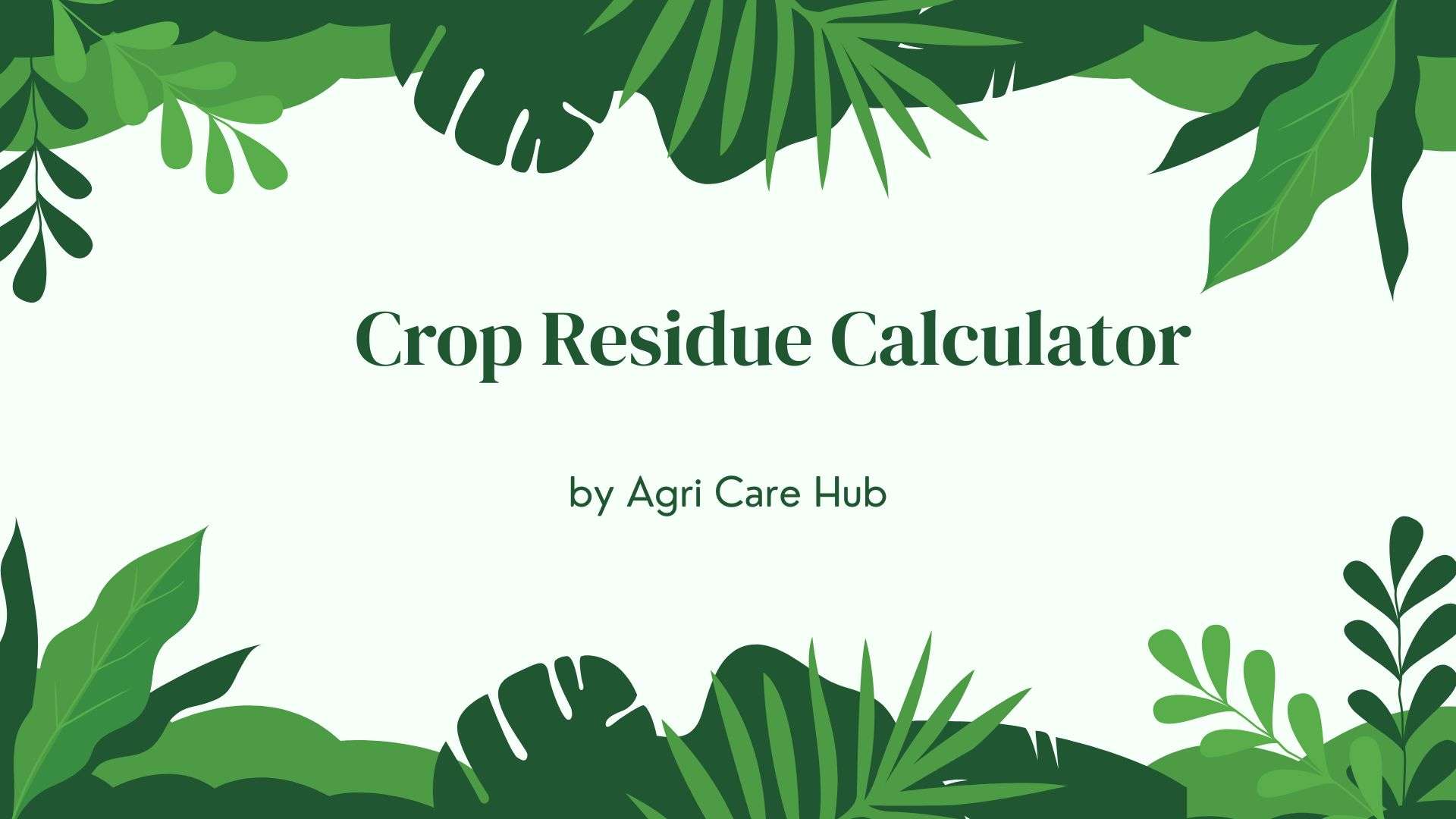 Crop Residue Calculator

by Agri Care Hub